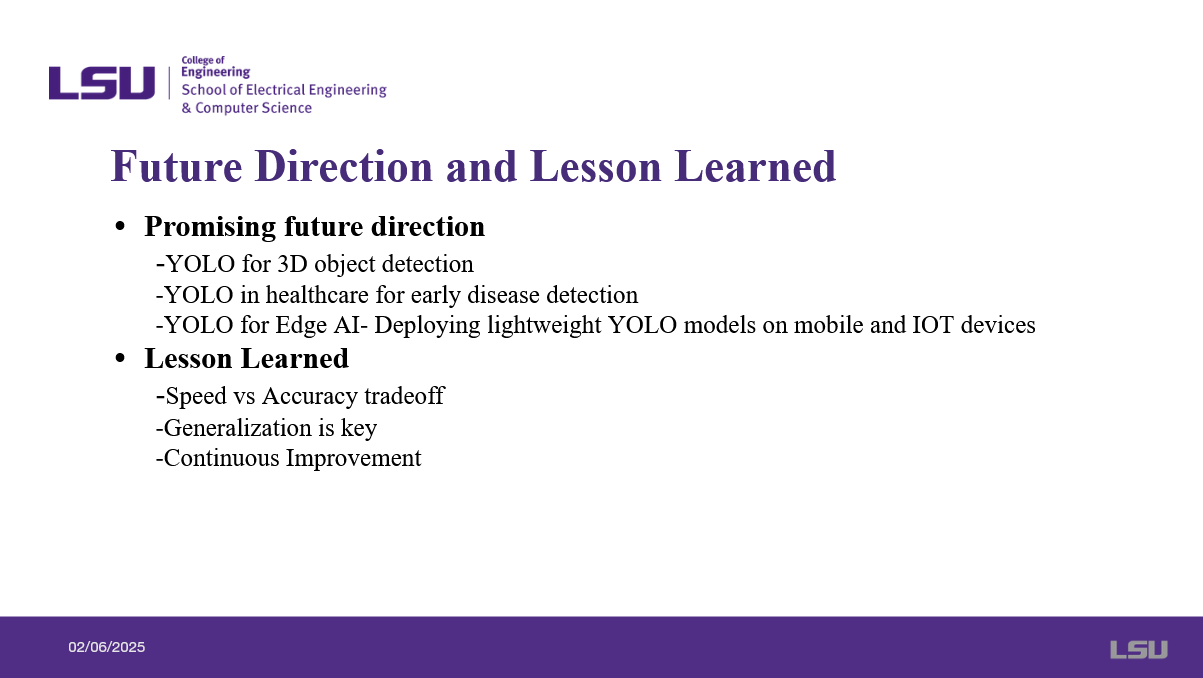 LSU College of Engineering School of Electrical Engineering & Computer Science

Future Direction and Lesson Learned

• Promising future direction
-YOLO for 3D object detection
-YOLO in healthcare for early disease detection
-YOLO for Edge AI- Deploying lightweight YOLO models on mobile and IOT devices

• Lesson Learned
-Speed vs Accuracy tradeoff
-Generalization is key
-Continuous Improvement

02/06/2025

LSU